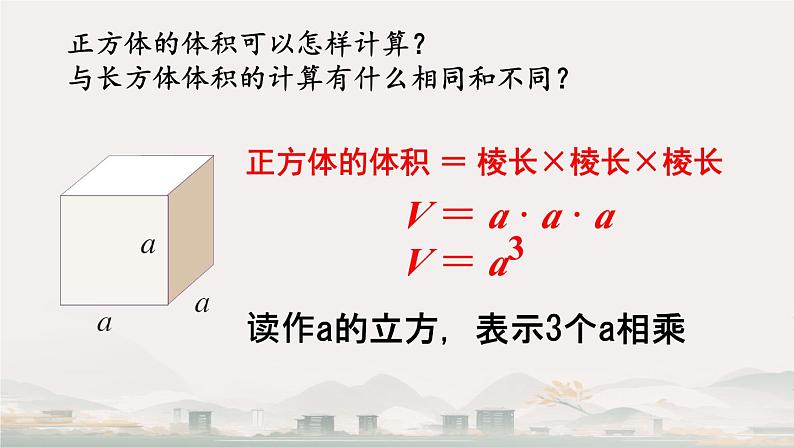 正方体的体积可以怎样计算？
与长方体体积的计算有什么相同和不同？

$a$

$a$

$a$

正方体的体积 = 棱长×棱长×棱长

$V = a \cdot a \cdot a$

$V = a^3$

读作a的立方，表示3个a相乘